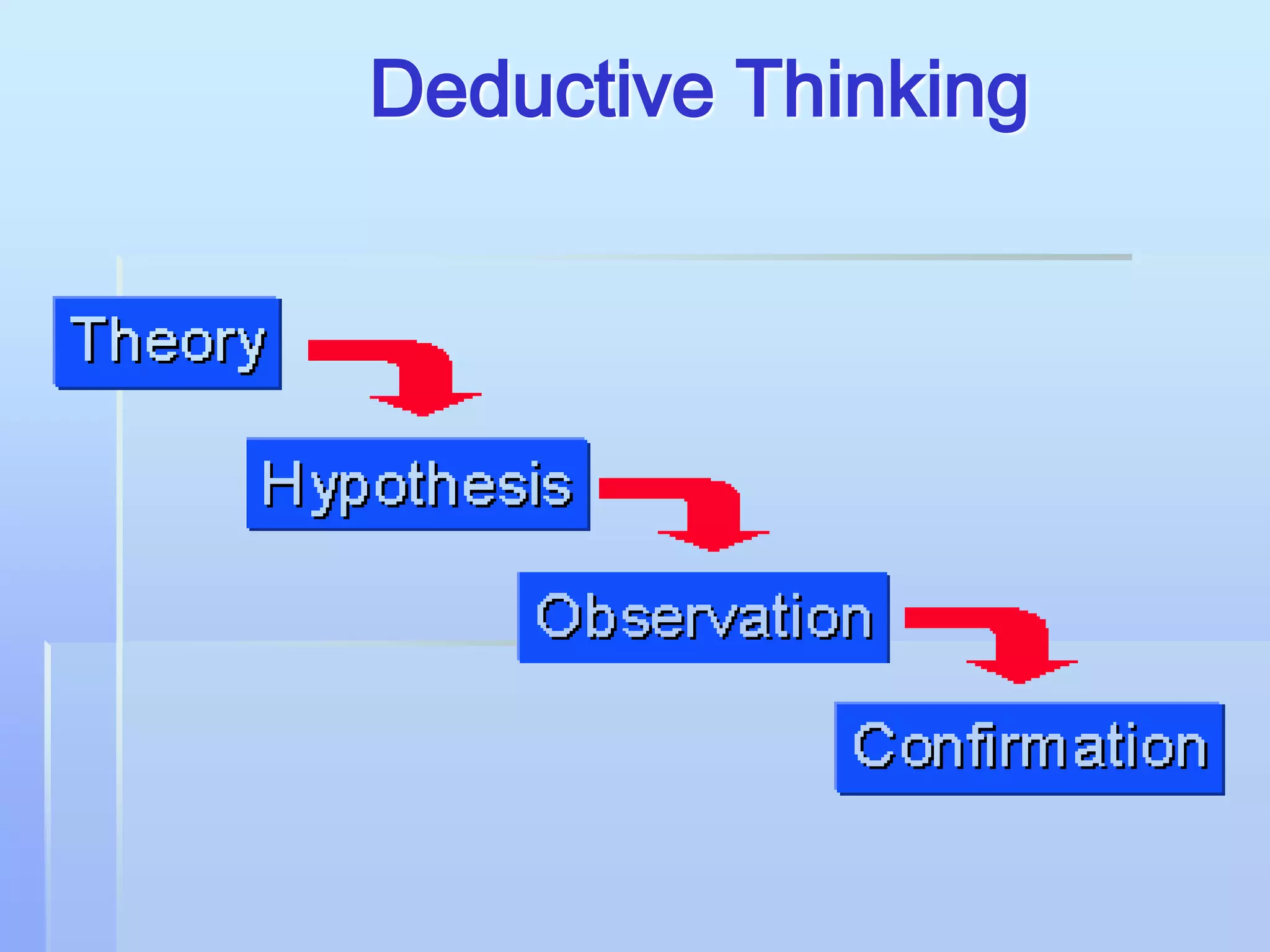 Deductive Thinking

Theory

Hypothesis

Observation

Confirmation